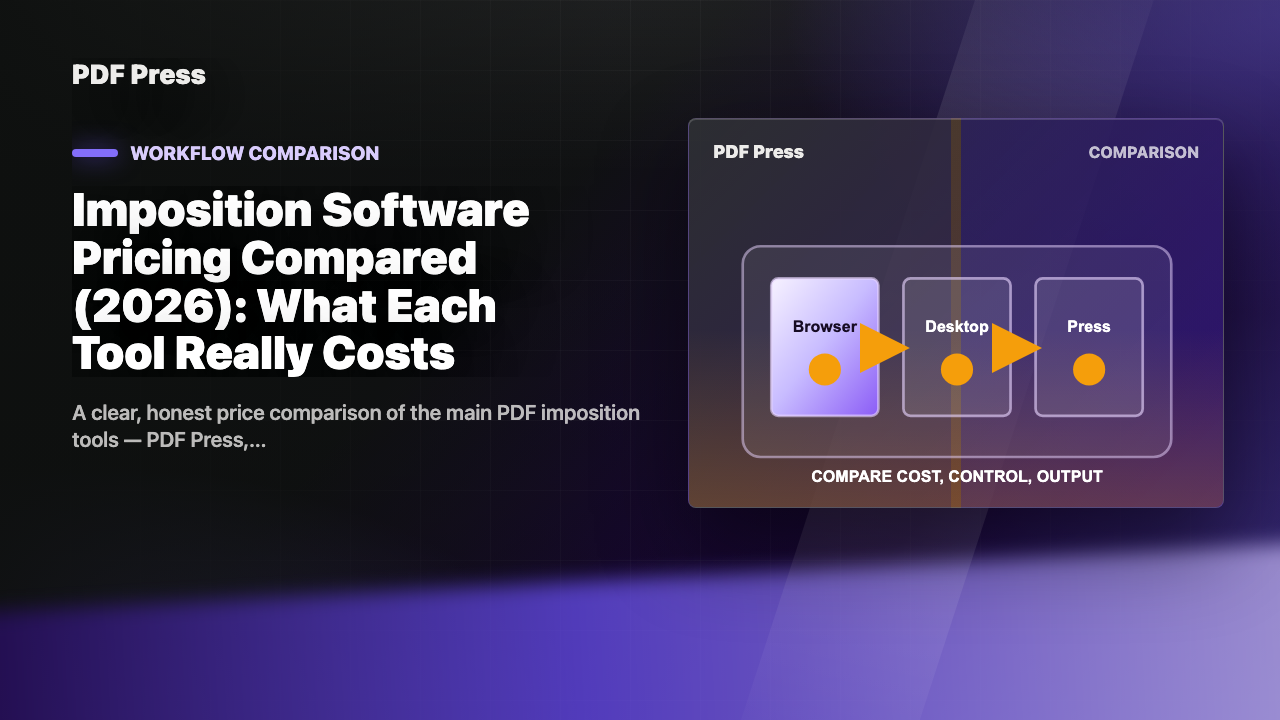 PDF Press

WORKFLOW COMPARISON

Imposition Software Pricing Compared (2026): What Each Tool Really Costs

A clear, honest price comparison of the main PDF imposition tools — PDF Press,...

PDF Press

COMPARISON

Browser

Desktop

Press

COMPARE COST, CONTROL, OUTPUT